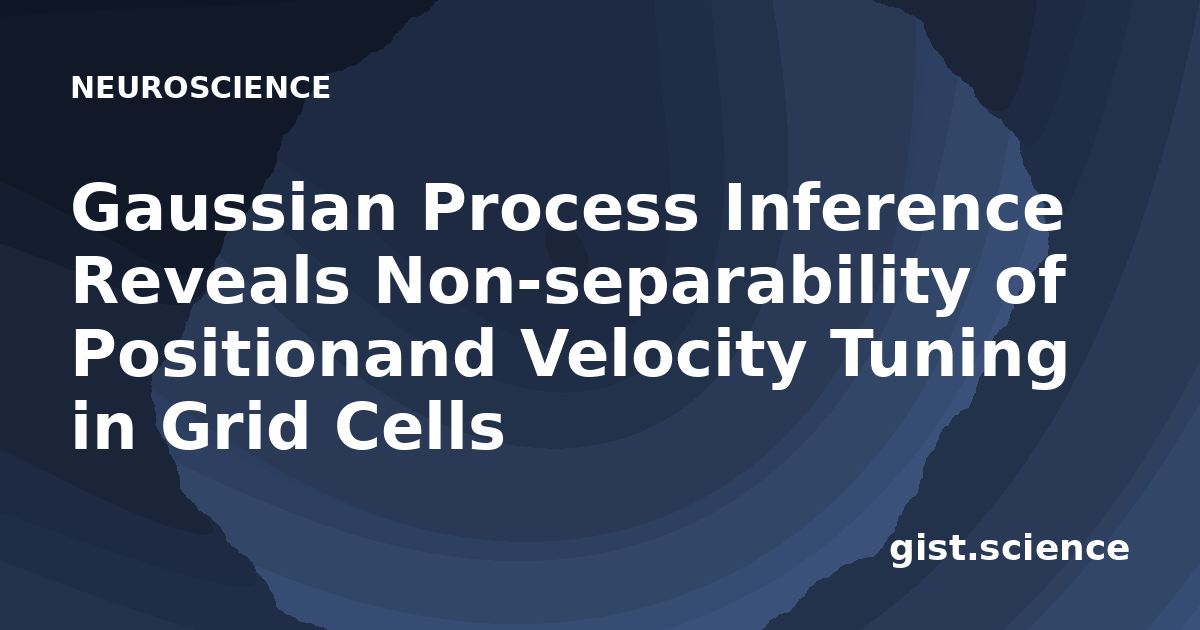 NEUROSCIENCE

Gaussian Process Inference Reveals Non-separability of Positionand Velocity Tuning in Grid Cells

gist.science